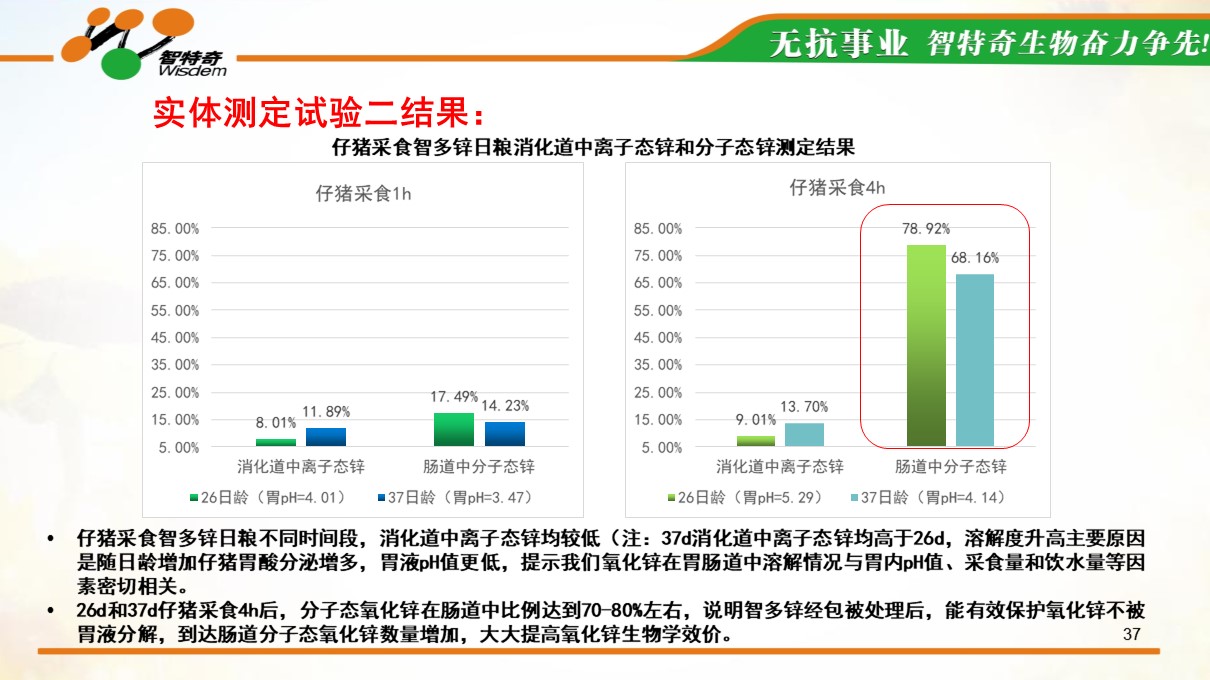 智特奇
Wisdem

无抗事业 智特奇生物奋力争先!

实体测定试验二结果：

仔猪采食智多锌日粮消化道中离子态锌和分子态锌测定结果

仔猪采食1h

85.00%
75.00%
65.00%
55.00%
45.00%
35.00%
25.00%
15.00%
5.00%

8.01% 11.89% 17.49% 14.23%

消化道中离子态锌 肠道中分子态锌

26日龄（胃pH=4.01） 37日龄（胃pH=3.47）

仔猪采食4h

85.00%
75.00%
65.00%
55.00%
45.00%
35.00%
25.00%
15.00%
5.00%

9.01% 13.70% 78.92% 68.16%

消化道中离子态锌 肠道中分子态锌

26日龄（胃pH=5.29） 37日龄（胃pH=4.14）

• 仔猪采食智多锌日粮不同时间段，消化道中离子态锌均较低（注：37d消化道中离子态锌均高于26d，溶解度升高主要原因是随日龄增加仔猪胃酸分泌增多，胃液pH值更低，提示我们氧化锌在胃肠道中溶解情况与胃内pH值、采食量和饮水量等因素密切相关。
• 26d和37d仔猪采食4h后，分子态氧化锌在肠道中比例达到70-80%左右，说明智多锌经包被处理后，能有效保护氧化锌不被胃液分解，到达肠道分子态氧化锌数量增加，大大提高氧化锌生物学效价。

37